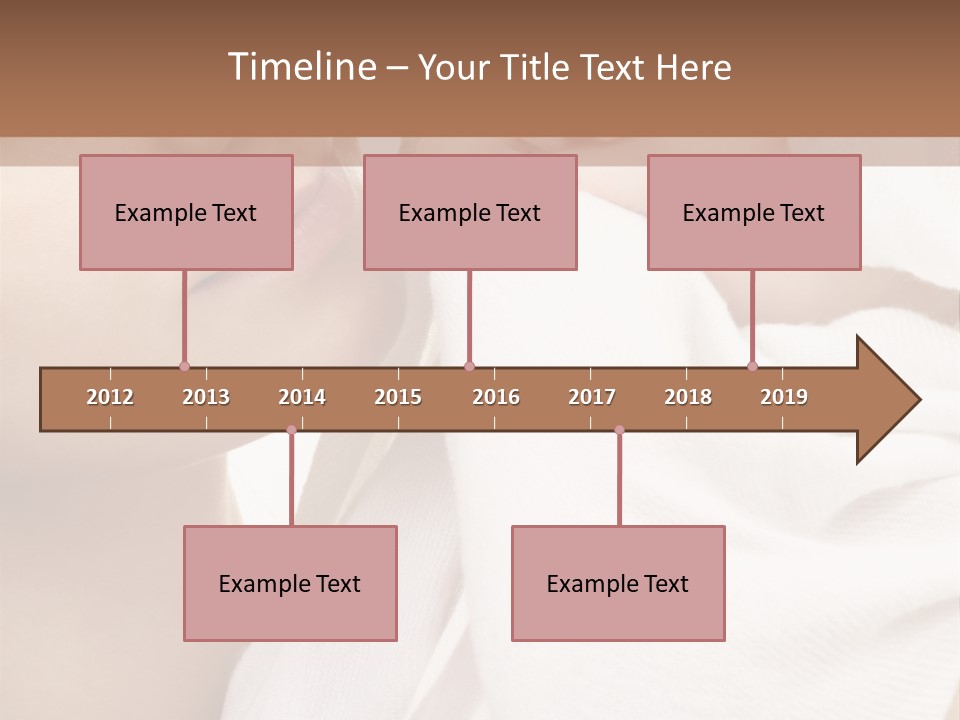 Timeline – Your Title Text Here

Example Text

Example Text

Example Text

2012 2013 2014 2015 2016 2017 2018 2019

Example Text

Example Text